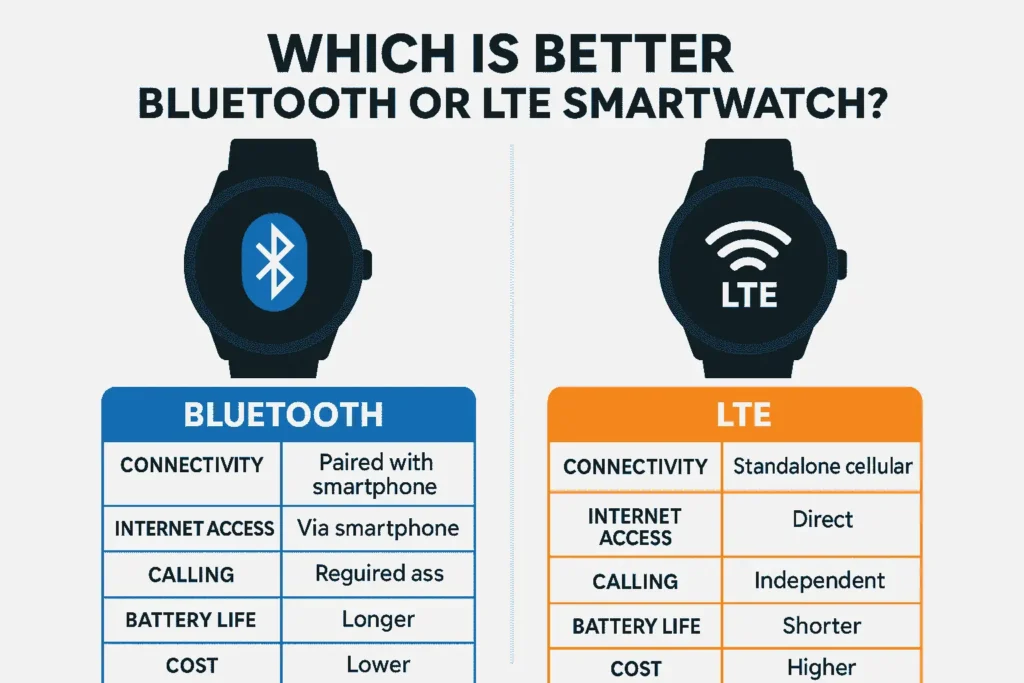 WHICH IS BETTER
BLUETOOTH OR LTE SMARTWATCH?

LTE

| BLUETOOTH | |
|---|---|
| CONNECTIVITY | Paired with smartphone |
| INTERNET ACCESS | Via smartphone |
| CALLING | Reguired ass |
| BATTERY LIFE | Longer |
| COST | Lower |

| LTE | |
|---|---|
| CONNECTIVITY | Standalone cellular |
| INTERNET ACCESS | Direct |
| CALLING | Independent |
| BATTERY LIFE | Shorter |
| COST | Higher |